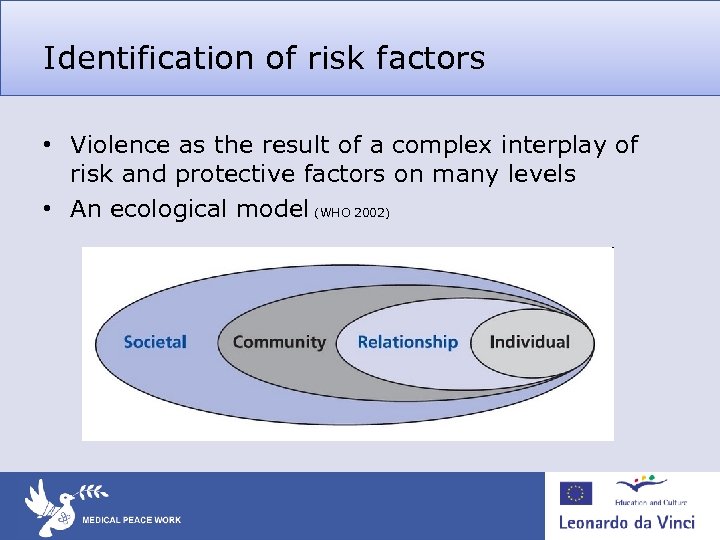 Identification of risk factors

• Violence as the result of a complex interplay of risk and protective factors on many levels
• An ecological model (WHO 2002)

Societal Community Relationship Individual

MEDICAL PEACE WORK

Education and Culture
Leonardo da Vinci